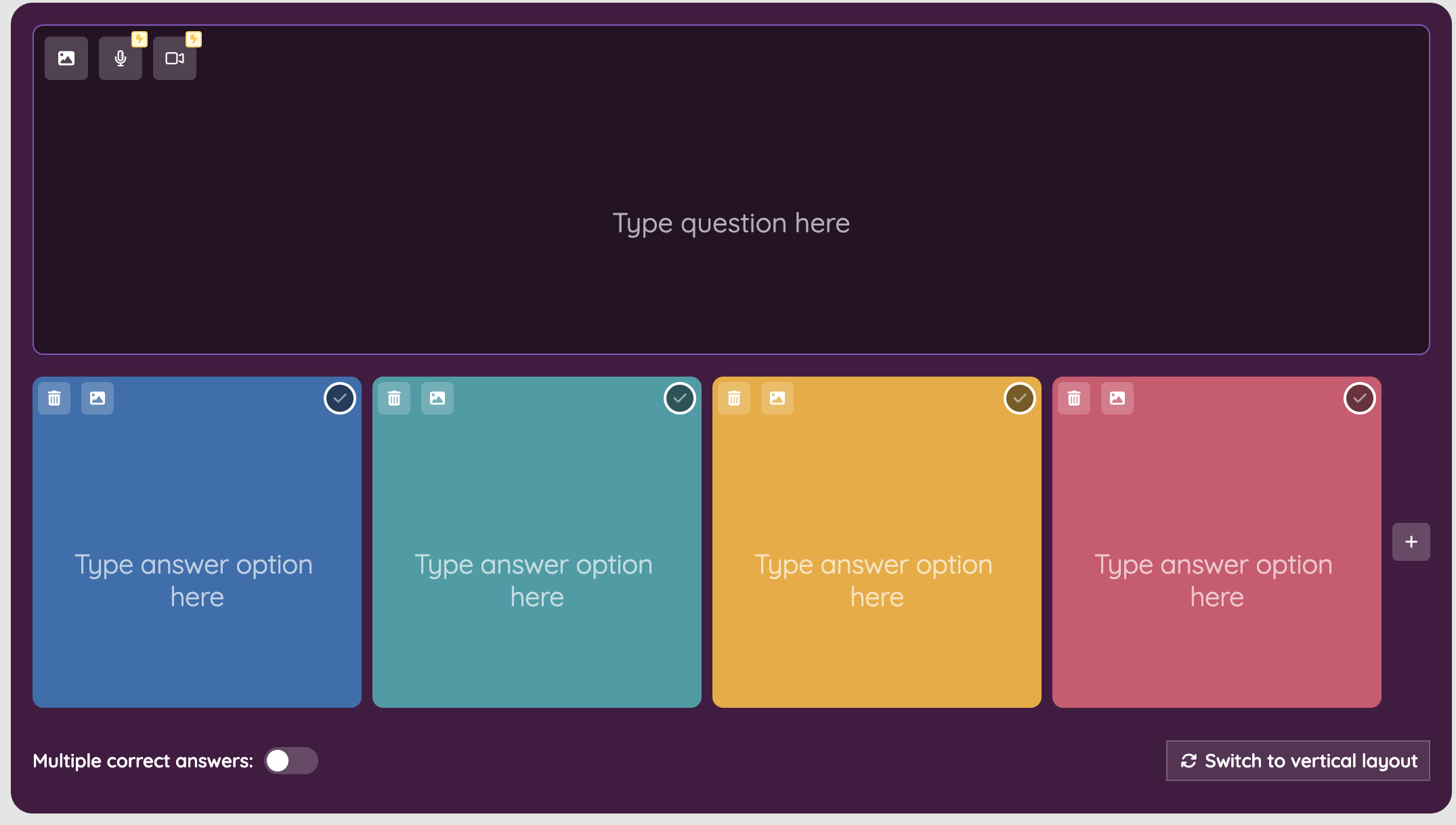 Type question here

Type answer option here

Type answer option here

Type answer option here

Type answer option here

+

Multiple correct answers:

Switch to vertical layout